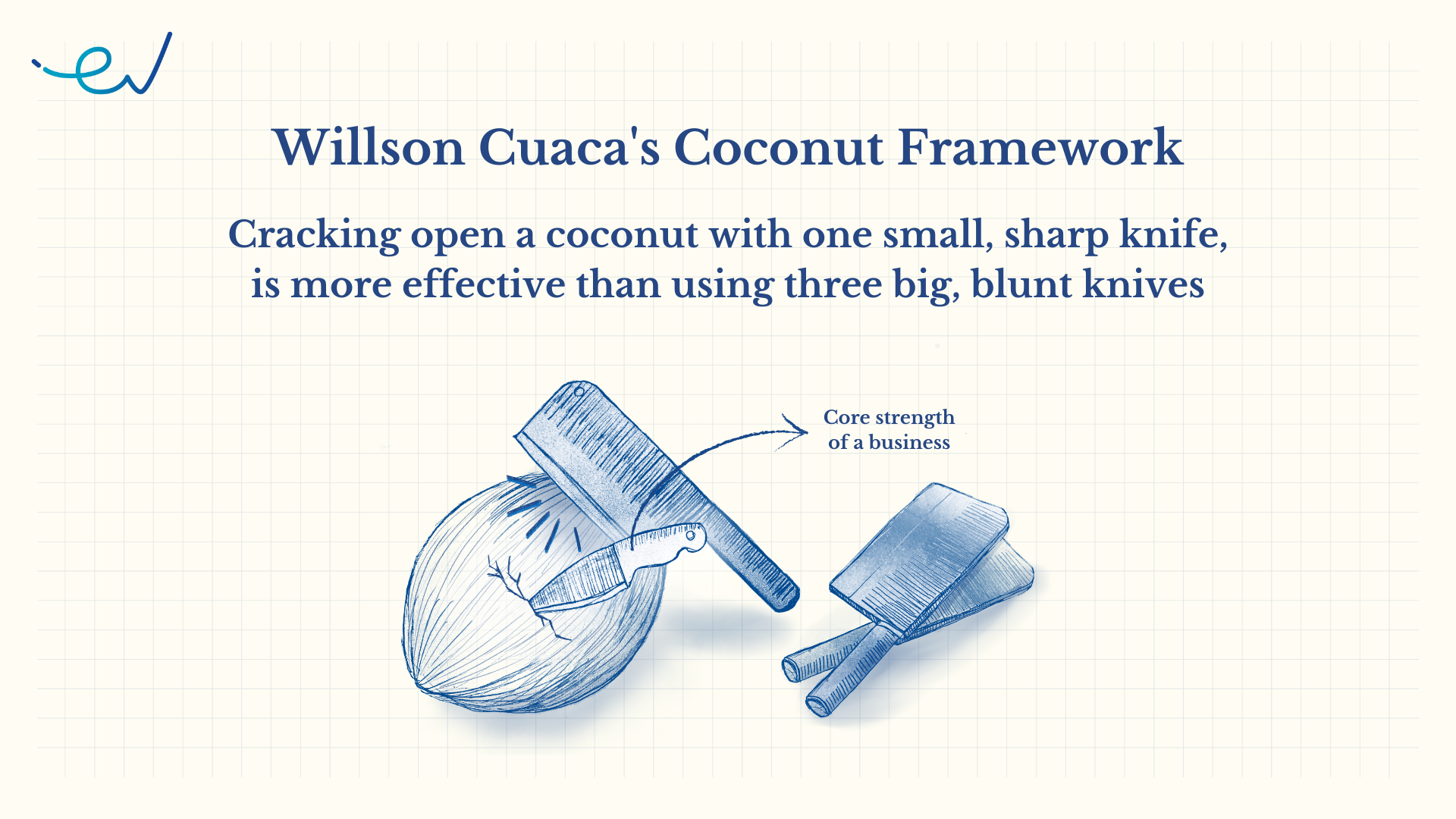 Willson Cuaca's Coconut Framework

Cracking open a coconut with one small, sharp knife, is more effective than using three big, blunt knives

Core strength of a business